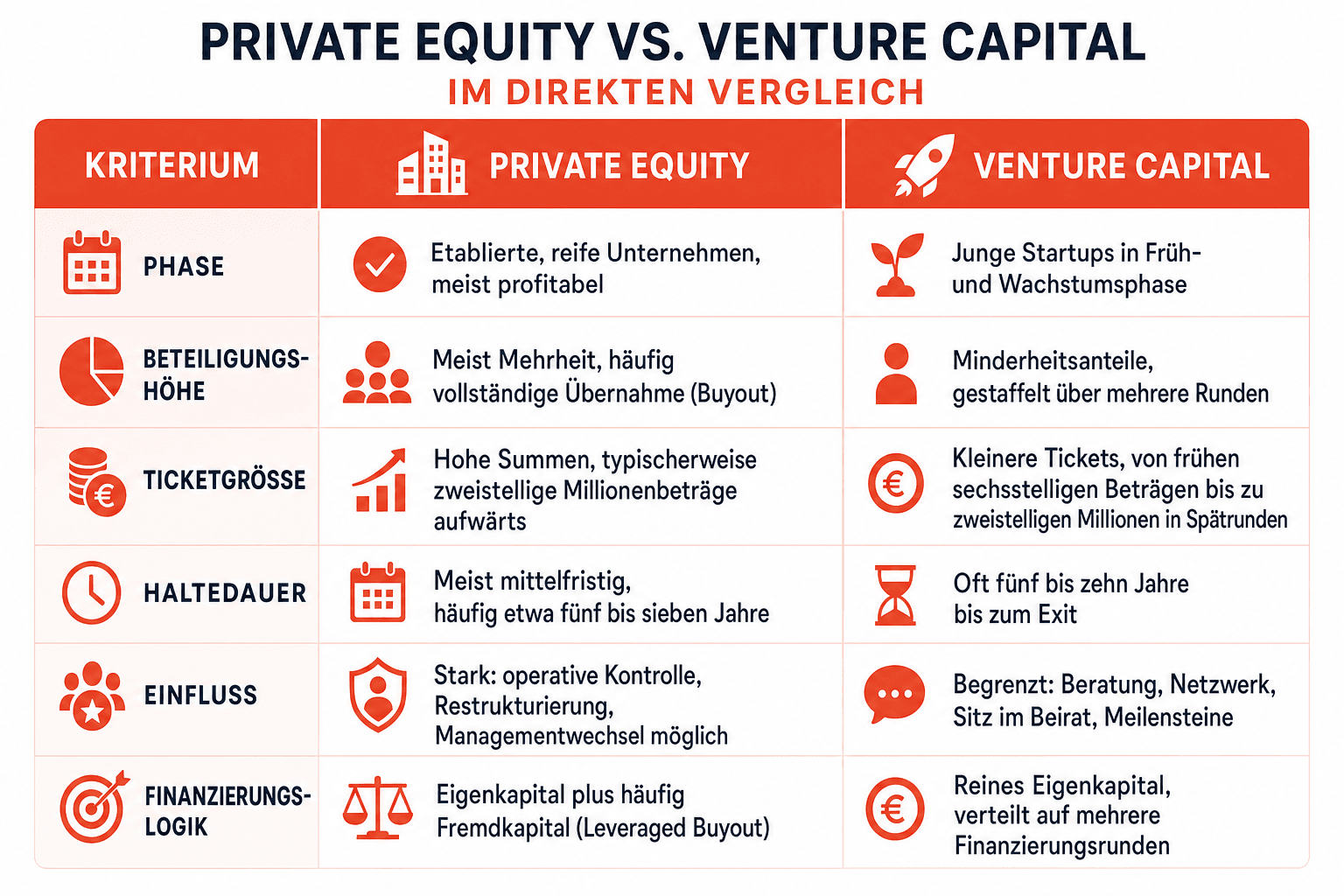 PRIVATE EQUITY VS. VENTURE CAPITAL
IM DIREKTEN VERGLEICH

| KRITERIUM | PRIVATE EQUITY | VENTURE CAPITAL |
|---|---|---|
| PHASE | Etablierte, reife Unternehmen, meist profitabel | Junge Startups in Früh- und Wachstumsphase |
| BETEILIGUNGSHÖHE | Meist Mehrheit, häufig vollständige Übernahme (Buyout) | Minderheitsanteile, gestaffelt über mehrere Runden |
| TICKETGRÖSSE | Hohe Summen, typischerweise zweistellige Millionenbeträge aufwärts | Kleinere Tickets, von frühen sechsstelligen Beträgen bis zu zweistelligen Millionen in Spätrunden |
| HALTEDAUER | Meist mittelfristig, häufig etwa fünf bis sieben Jahre | Oft fünf bis zehn Jahre bis zum Exit |
| EINFLUSS | Stark: operative Kontrolle, Restrukturierung, Managementwechsel möglich | Begrenzt: Beratung, Netzwerk, Sitz im Beirat, Meilensteine |
| FINANZIERUNGSLOGIK | Eigenkapital plus häufig Fremdkapital (Leveraged Buyout) | Reines Eigenkapital, verteilt auf mehrere Finanzierungsrunden |